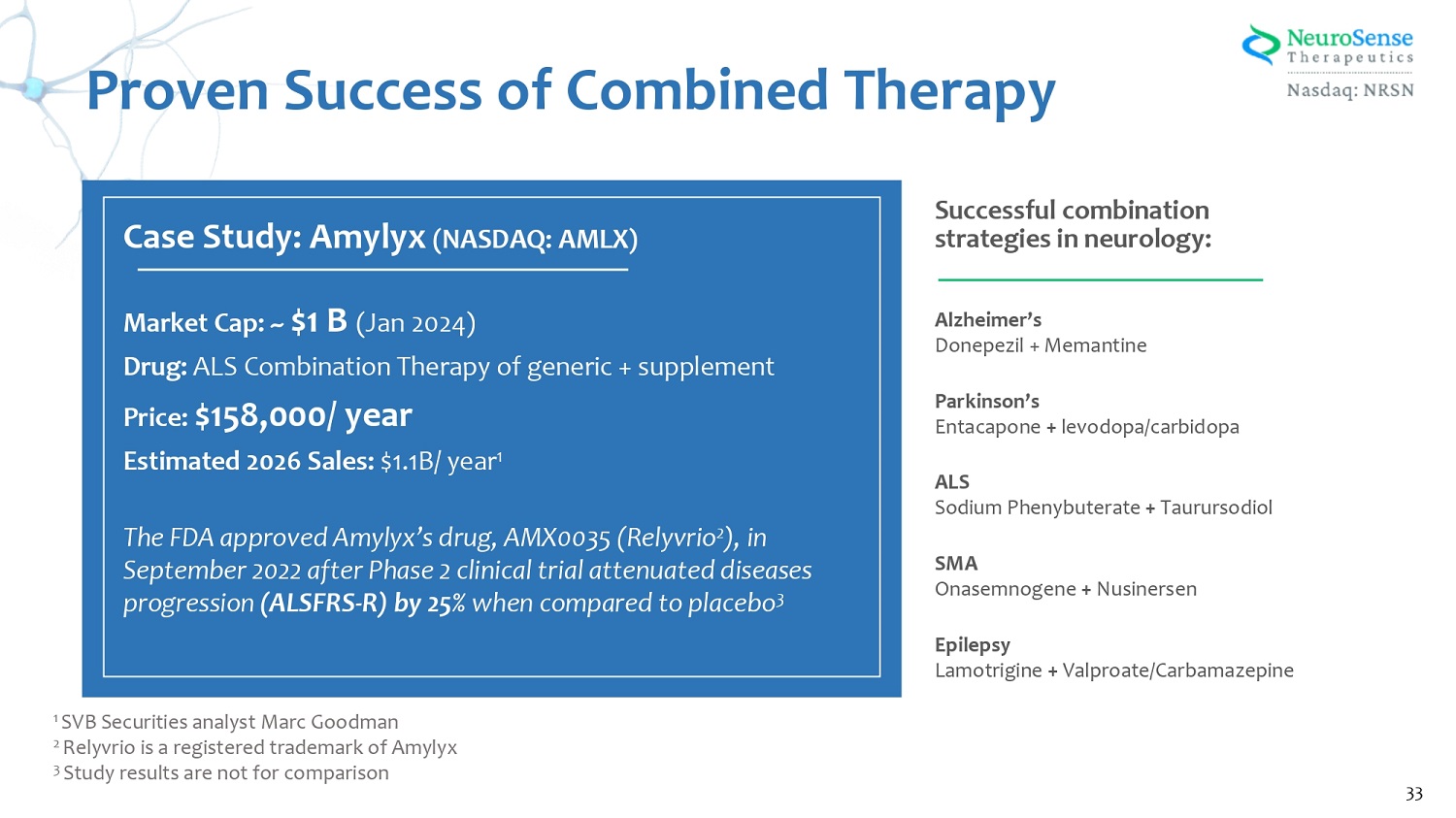 NeuroSense
Therapeutics
Nasdaq: NRSN

Proven Success of Combined Therapy

Case Study: Amylyx (NASDAQ: AMLX)

Market Cap: ~ $1 B (Jan 2024)

Drug: ALS Combination Therapy of generic + supplement

Price: $158,000/ year

Estimated 2026 Sales: $1.1B/ year$^1$

The FDA approved Amylyx's drug, AMX0035 (Relyvrio$^2$), in September 2022 after Phase 2 clinical trial attenuated diseases progression (ALSFRS-R) by 25% when compared to placebo$^3$

Successful combination strategies in neurology:

Alzheimer's
Donepezil + Memantine

Parkinson's
Entacapone + levodopa/carbidopa

ALS
Sodium Phenybuterate + Taurursodiol

SMA
Onasemnogene + Nusinersen

Epilepsy
Lamotrigine + Valproate/Carbamazepine

$^1$ SVB Securities analyst Marc Goodman
$^2$ Relyvrio is a registered trademark of Amylyx
$^3$ Study results are not for comparison

33